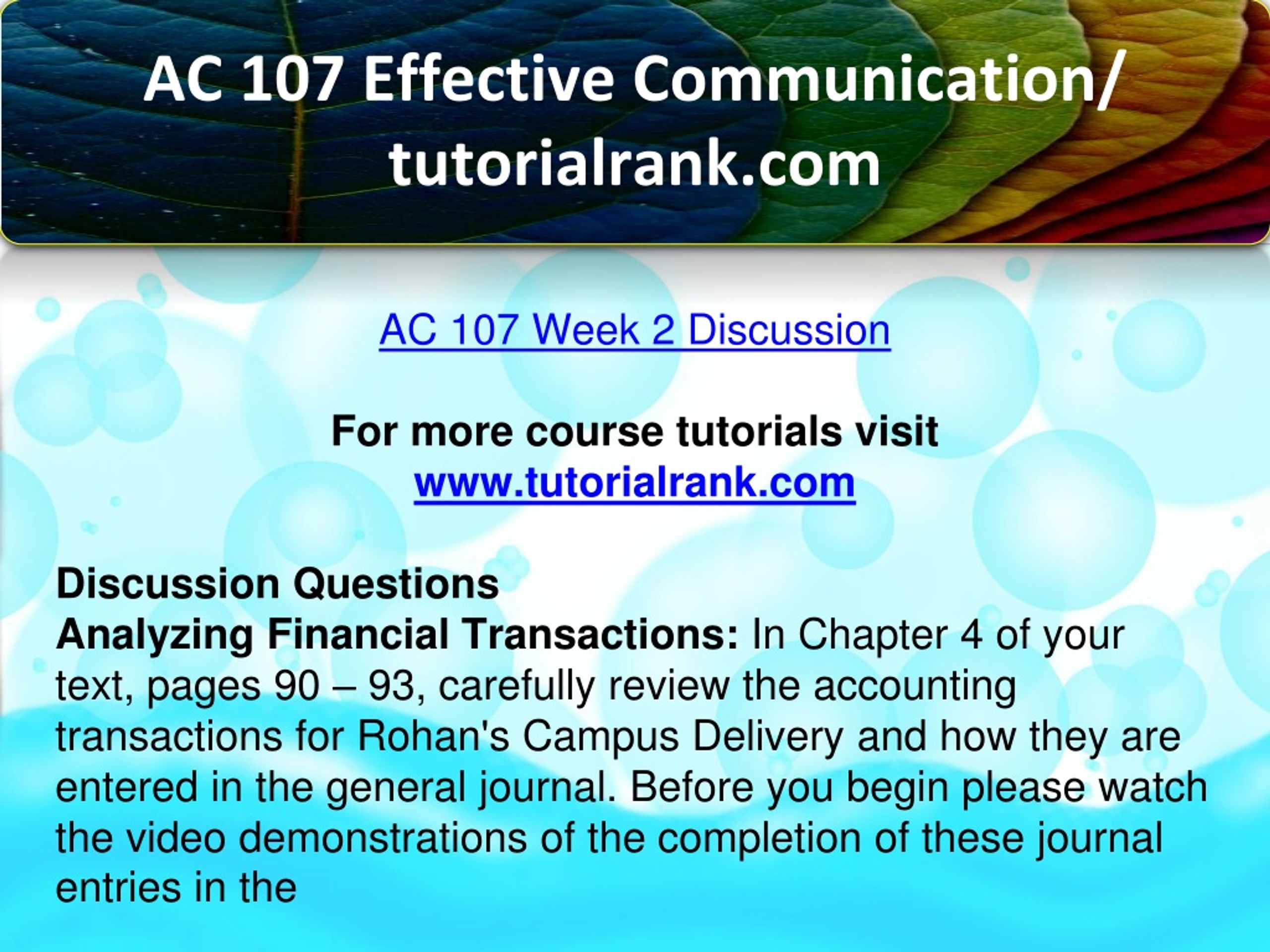 AC 107 Effective Communication/ tutorialrank.com

AC 107 Week 2 Discussion

For more course tutorials visit
www.tutorialrank.com

Discussion Questions
Analyzing Financial Transactions: In Chapter 4 of your text, pages 90 – 93, carefully review the accounting transactions for Rohan's Campus Delivery and how they are entered in the general journal. Before you begin please watch the video demonstrations of the completion of these journal entries in the